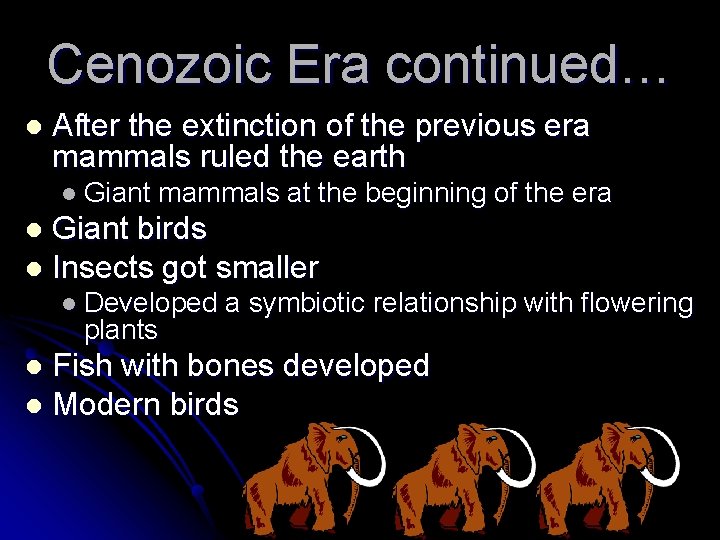 Cenozoic Era continued…

- After the extinction of the previous era mammals ruled the earth
  - Giant mammals at the beginning of the era
- Giant birds
- Insects got smaller
  - Developed a symbiotic relationship with flowering plants
- Fish with bones developed
- Modern birds